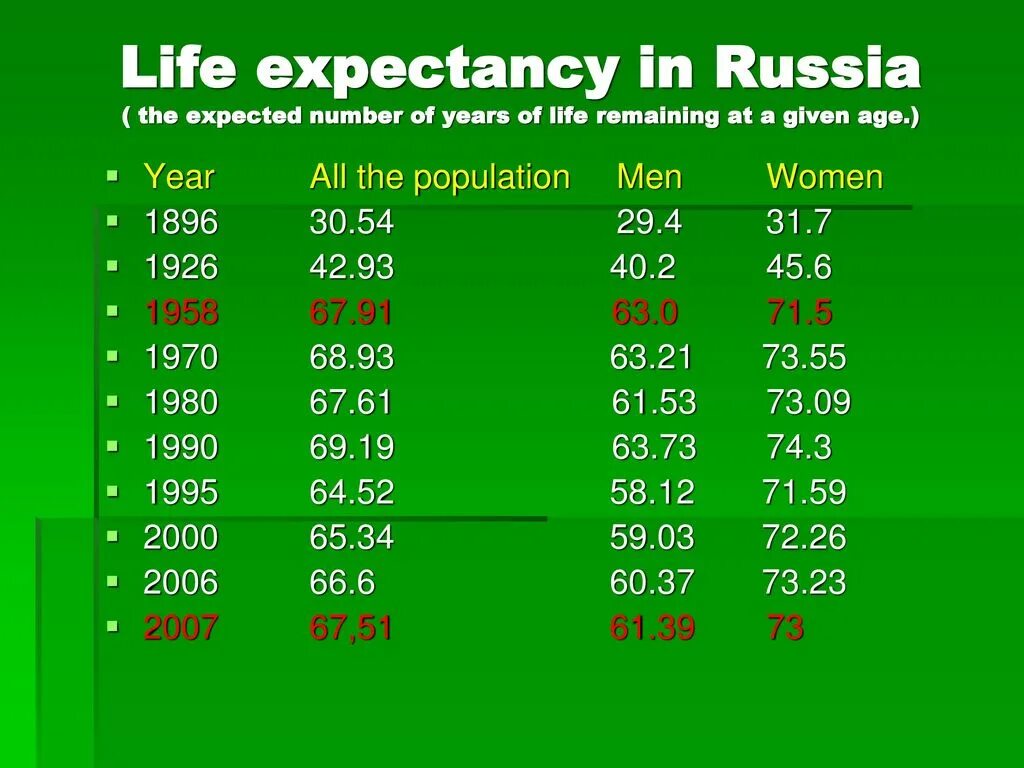 Life expectancy in Russia
( the expected number of years of life remaining at a given age.)

| Year | All the population | Men | Women |
|---|---|---|---|
| 1896 | 30.54 | 29.4 | 31.7 |
| 1926 | 42.93 | 40.2 | 45.6 |
| 1958 | 67.91 | 63.0 | 71.5 |
| 1970 | 68.93 | 63.21 | 73.55 |
| 1980 | 67.61 | 61.53 | 73.09 |
| 1990 | 69.19 | 63.73 | 74.3 |
| 1995 | 64.52 | 58.12 | 71.59 |
| 2000 | 65.34 | 59.03 | 72.26 |
| 2006 | 66.6 | 60.37 | 73.23 |
| 2007 | 67,51 | 61.39 | 73 |